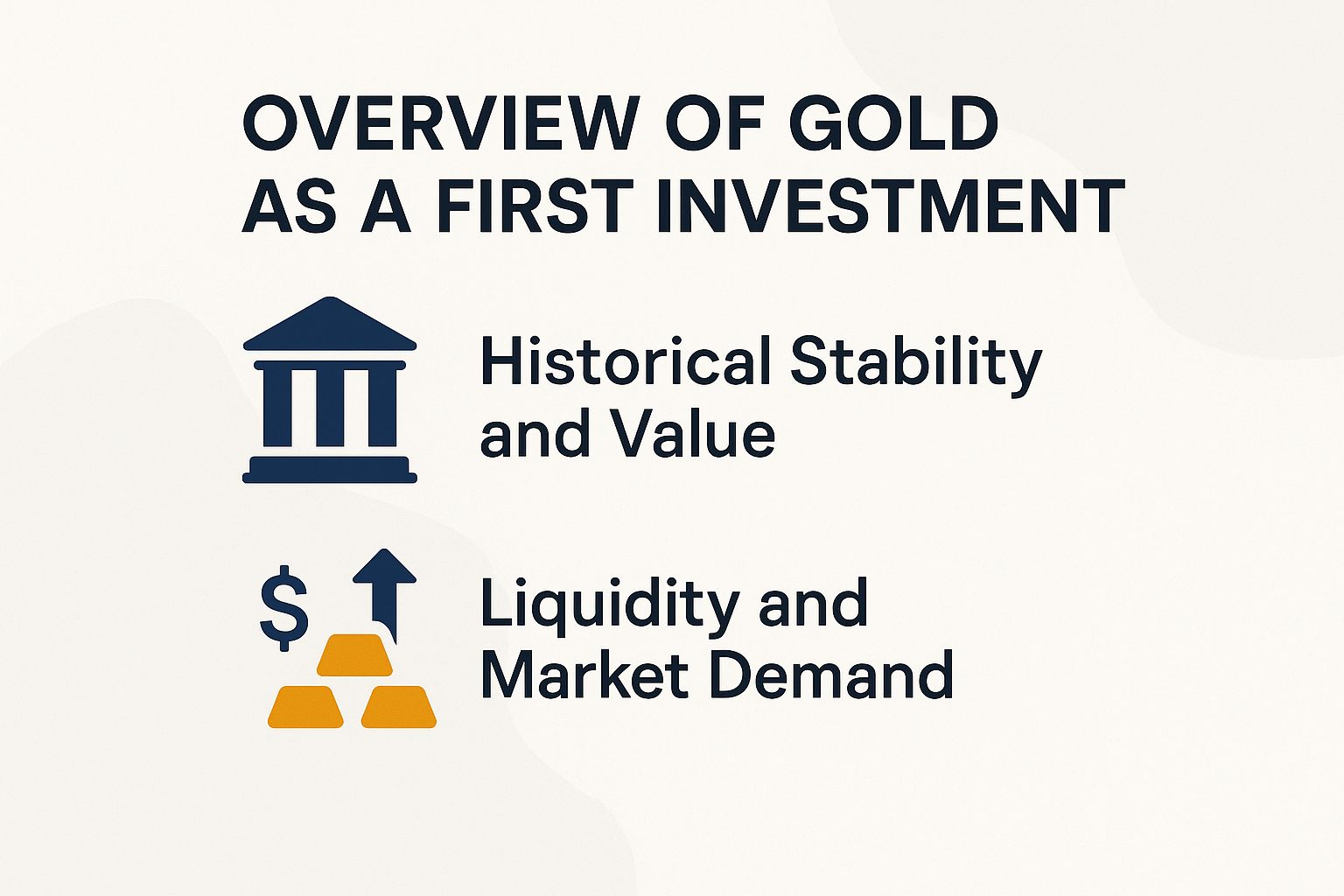 OVERVIEW OF GOLD AS A FIRST INVESTMENT

Historical Stability and Value

$

Liquidity and Market Demand